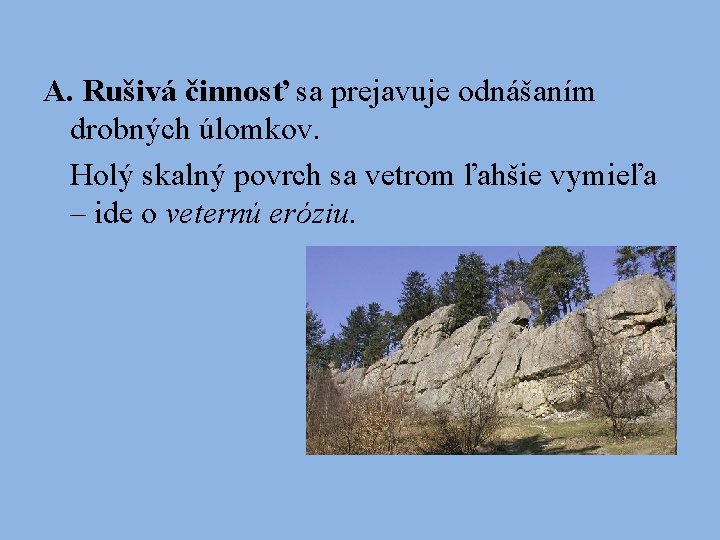 A. Rušivá činnosť sa prejavuje odnášaním drobných úlomkov.

Holý skalný povrch sa vetrom ľahšie vymieľa – ide o veternú eróziu.